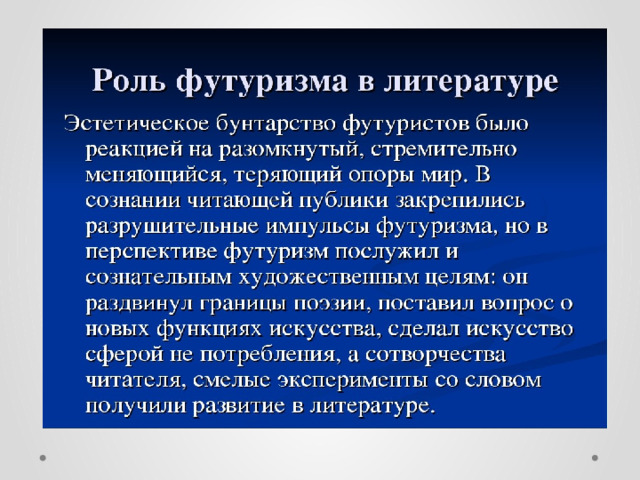 Роль футуризма в литературе

Эстетическое бунтарство футуристов было реакцией на разомкнутый, стремительно меняющийся, теряющий опоры мир. В сознании читающей публики закрепились разрушительные импульсы футуризма, но в перспективе футуризм послужил и сознательным художественным целям: он раздвинул границы поэзии, поставил вопрос о новых функциях искусства, сделал искусство сферой не потребления, а сотворчества читателя, смелые эксперименты со словом получили развитие в литературе.